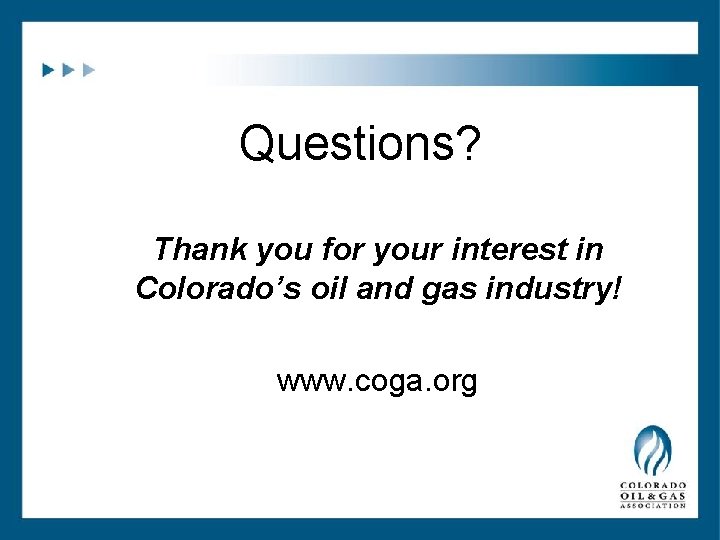 Questions?

Thank you for your interest in Colorado's oil and gas industry!

www.coga.org

COLORADO
OIL & GAS
ASSOCIATION